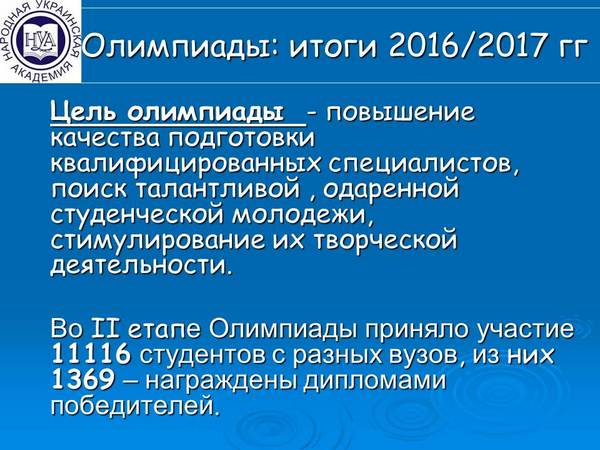 НАРОДНАЯ УКРАИНСКАЯ АКАДЕМИЯ
НУА

Олимпиады: итоги 2016/2017 гг

Цель олимпиады - повышение качества подготовки квалифицированных специалистов, поиск талантливой , одаренной студенческой молодежи, стимулирование их творческой деятельности.

Во II етапе Олимпиады приняло участие 11116 студентов с разных вузов, из них 1369 – награждены дипломами победителей.